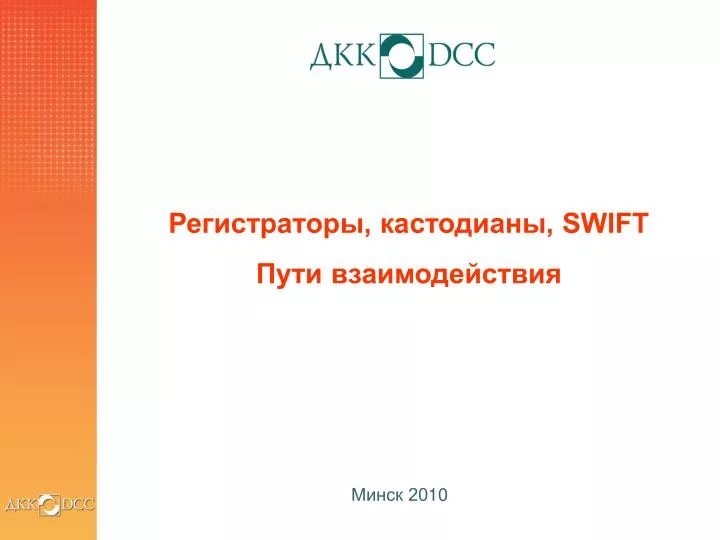 ДКК DCC

Регистраторы, кастодианы, SWIFT

Пути взаимодействия

Минск 2010

ДКК DCC